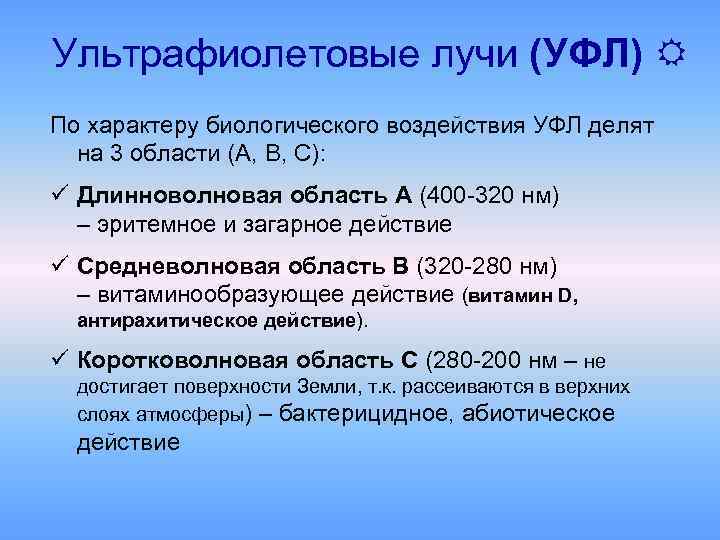 Ультрафиолетовые лучи (УФЛ) ☼

По характеру биологического воздействия УФЛ делят на 3 области (А, В, С):

✓ Длинноволновая область А (400-320 нм) – эритемное и загарное действие

✓ Средневолновая область В (320-280 нм) – витаминообразующее действие (витамин D, антирахитическое действие).

✓ Коротковолновая область С (280-200 нм – не достигает поверхности Земли, т.к. рассеиваются в верхних слоях атмосферы) – бактерицидное, абиотическое действие